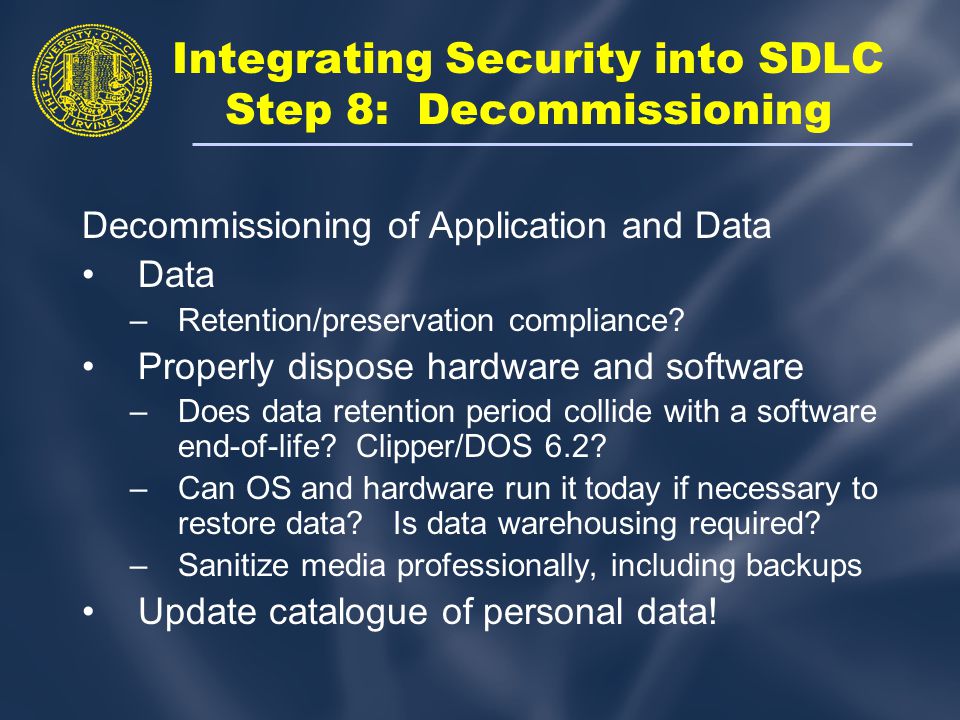 THE UNIVERSITY OF CALIFORNIA IRVINE

Integrating Security into SDLC
Step 8: Decommissioning

Decommissioning of Application and Data

• Data
  – Retention/preservation compliance?
• Properly dispose hardware and software
  – Does data retention period collide with a software end-of-life? Clipper/DOS 6.2?
  – Can OS and hardware run it today if necessary to restore data? Is data warehousing required?
  – Sanitize media professionally, including backups
• Update catalogue of personal data!